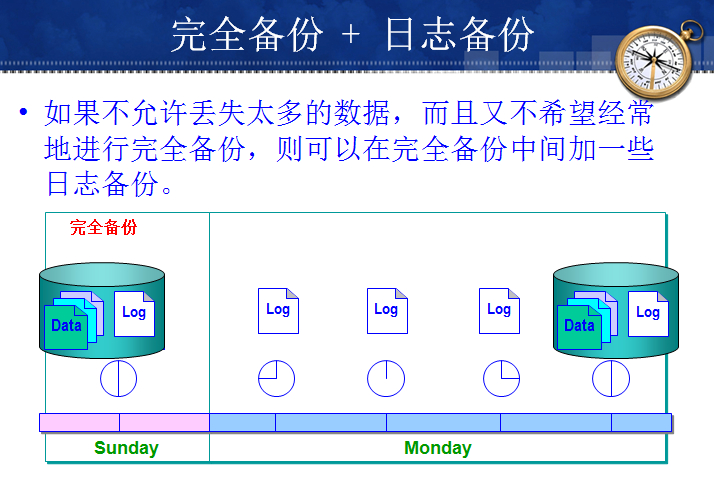 完全备份 + 日志备份

• 如果不允许丢失太多的数据，而且又不希望经常地进行完全备份，则可以在完全备份中间加一些日志备份。

完全备份

Data Log

Log

Log

Log

Data Log

Sunday

Monday